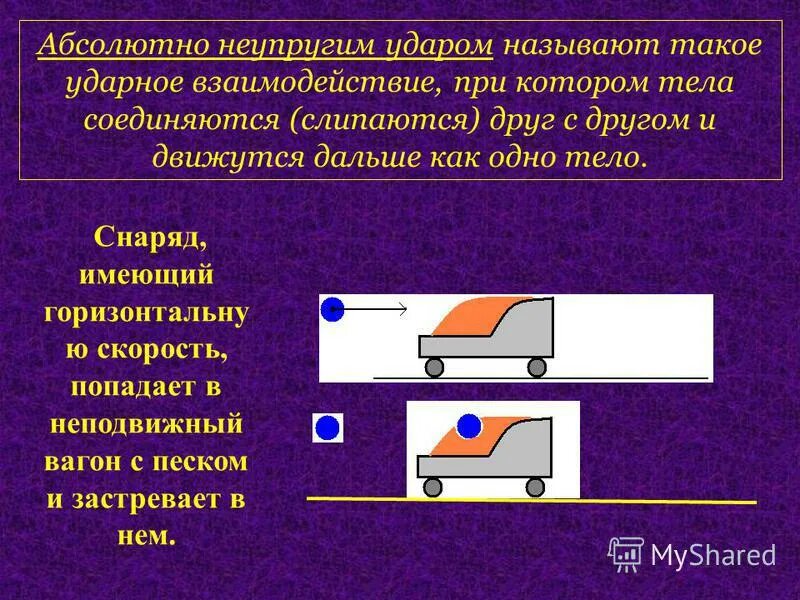 Абсолютно неупругим ударом называют такое ударное взаимодействие, при котором тела соединяются (слипаются) друг с другом и движутся дальше как одно тело.

Снаряд, имеющий горизонтальную скорость, попадает в неподвижный вагон с песком и застревает в нем.

MyShared